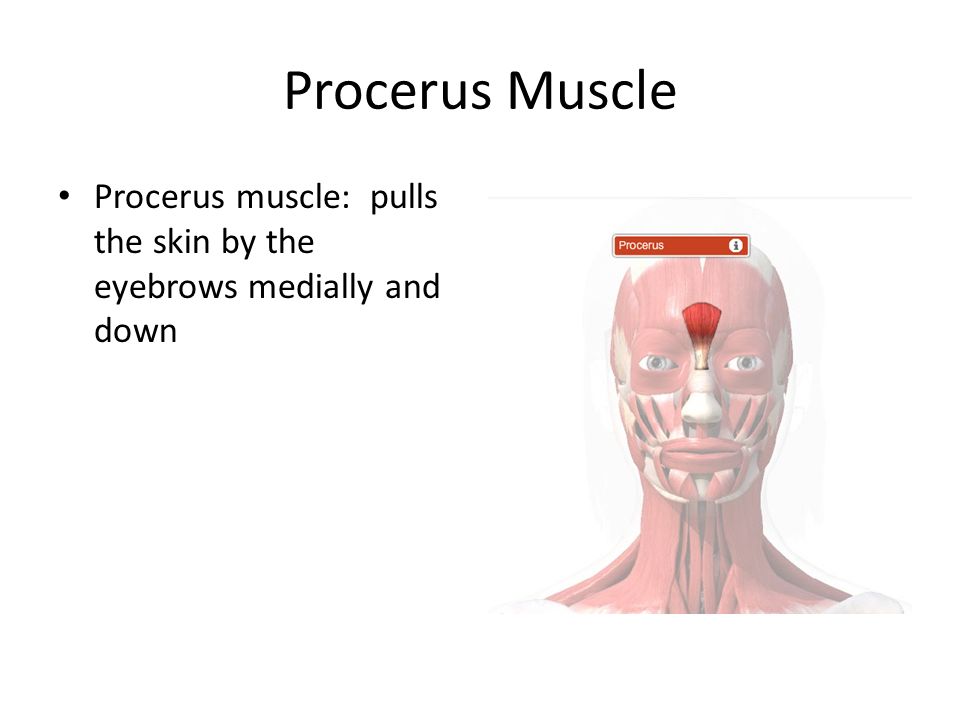 Procerus Muscle

• Procerus muscle: pulls the skin by the eyebrows medially and down

Procerus